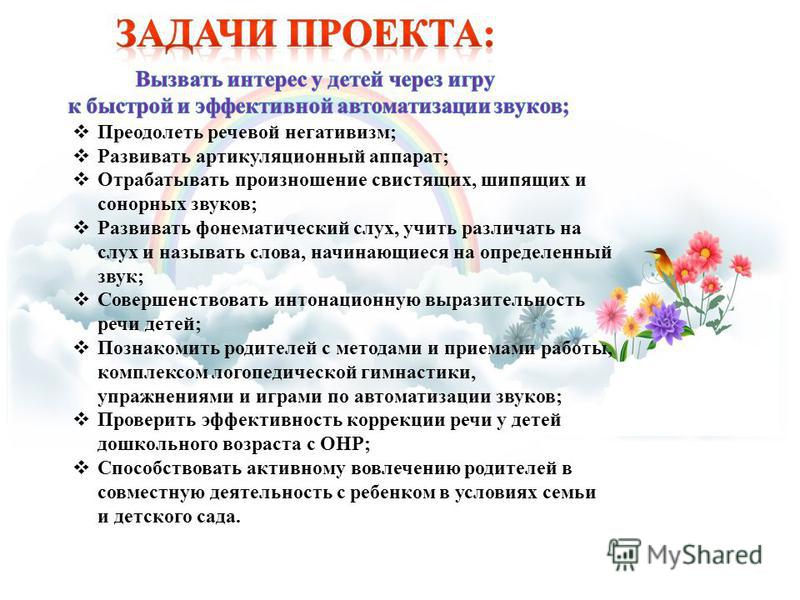 ЗАДАЧИ ПРОЕКТА:

Вызвать интерес у детей через игру к быстрой и эффективной автоматизации звуков;

❖ Преодолеть речевой негативизм;
❖ Развивать артикуляционный аппарат;
❖ Отрабатывать произношение свистящих, шипящих и сонорных звуков;
❖ Развивать фонематический слух, учить различать на слух и называть слова, начинающиеся на определенный звук;
❖ Совершенствовать интонационную выразительность речи детей;
❖ Познакомить родителей с методами и приемами работы, комплексом логопедической гимнастики, упражнениями и играми по автоматизации звуков;
❖ Проверить эффективность коррекции речи у детей дошкольного возраста с ОНР;
❖ Способствовать активному вовлечению родителей в совместную деятельность с ребенком в условиях семьи и детского сада.

MyShared